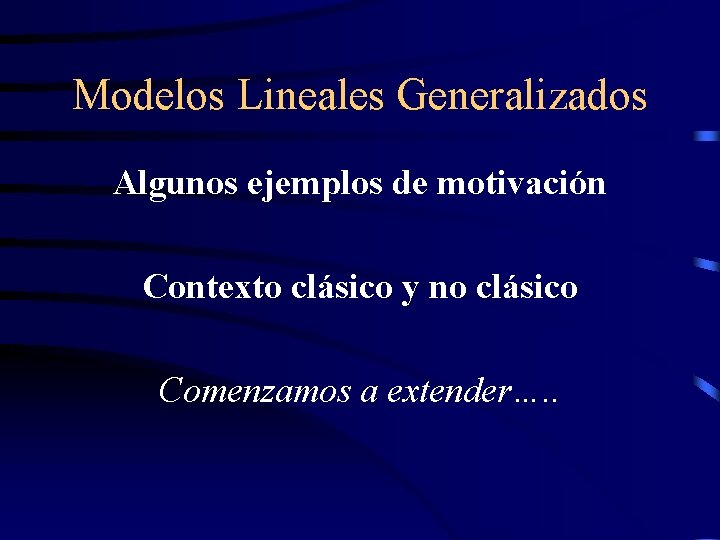 Modelos Lineales Generalizados

Algunos ejemplos de motivación

Contexto clásico y no clásico

Comenzamos a extender…..